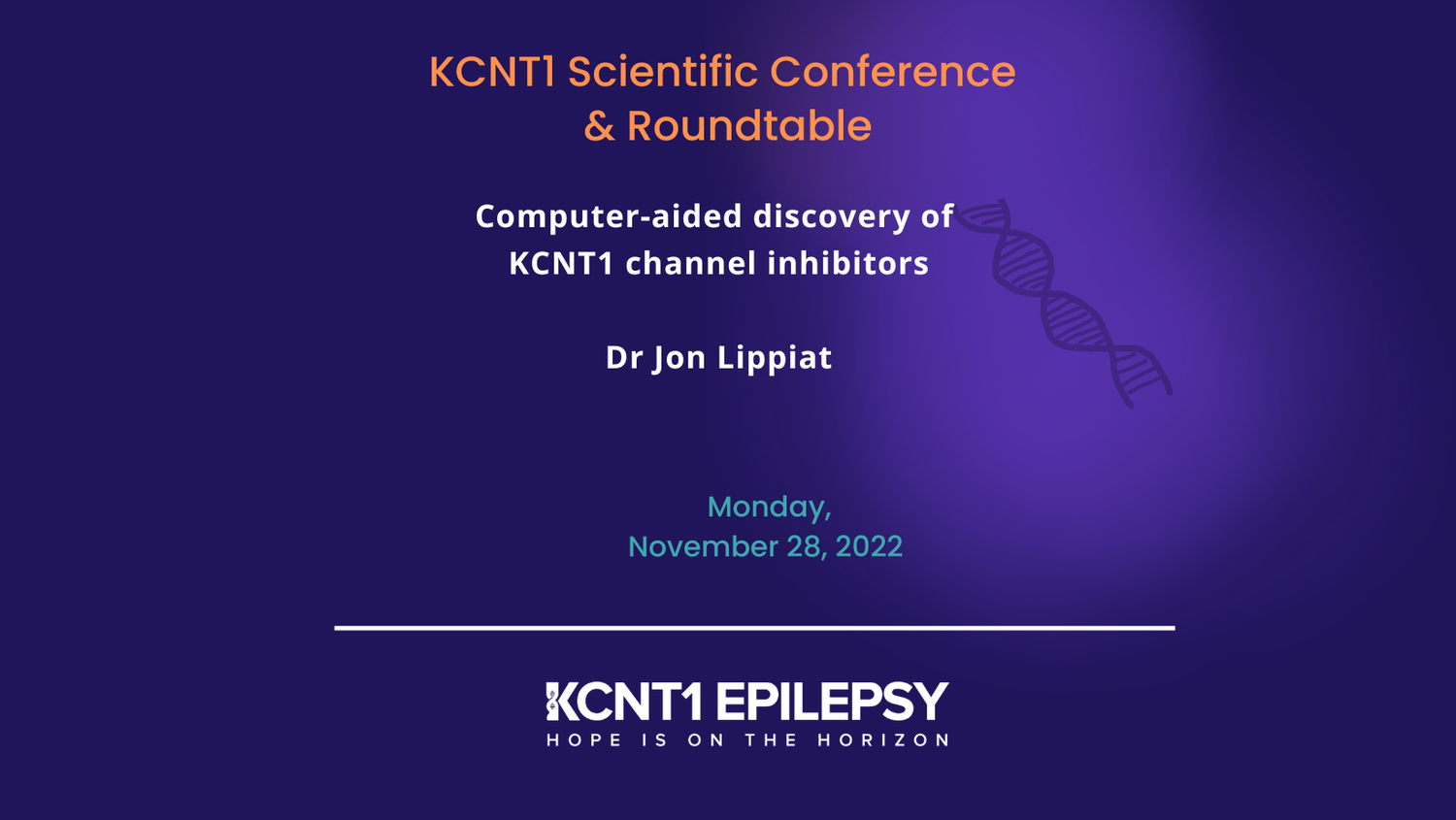 KCNT1 Scientific Conference & Roundtable

Computer-aided discovery of KCNT1 channel inhibitors

Dr Jon Lippiat

Monday, November 28, 2022

KCNT1 EPILEPSY
HOPE IS ON THE HORIZON